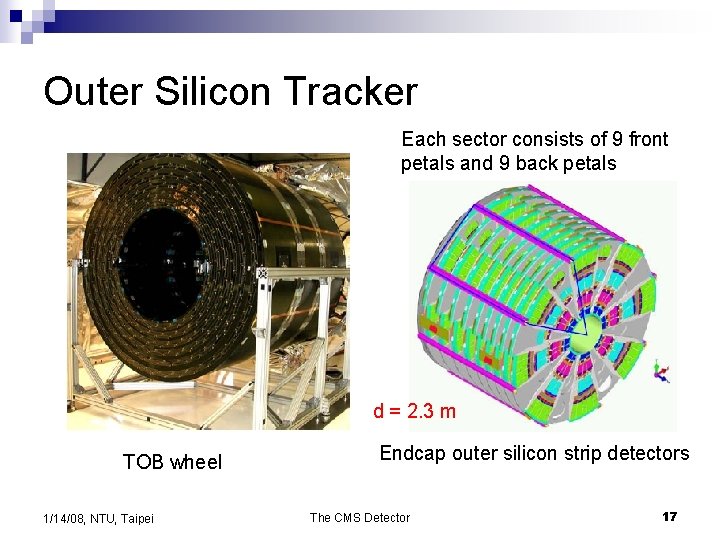 Outer Silicon Tracker

Each sector consists of 9 front petals and 9 back petals

d = 2.3 m

TOB wheel

Endcap outer silicon strip detectors

1/14/08, NTU, Taipei

The CMS Detector

17